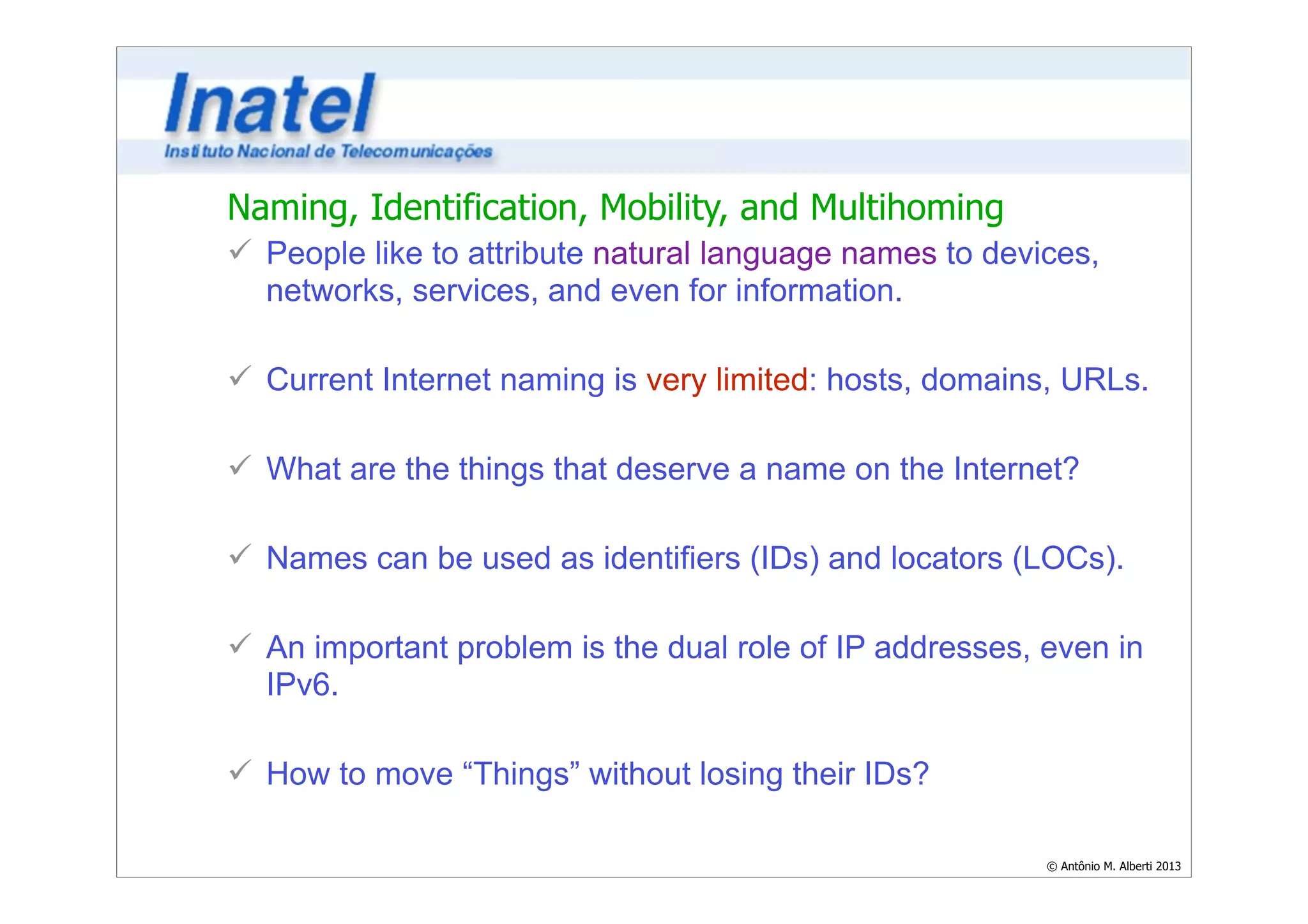 Inatel
Instituto Nacional de Telecomunicações

Naming, Identification, Mobility, and Multihoming

✓ People like to attribute natural language names to devices, networks, services, and even for information.

✓ Current Internet naming is very limited: hosts, domains, URLs.

✓ What are the things that deserve a name on the Internet?

✓ Names can be used as identifiers (IDs) and locators (LOCs).

✓ An important problem is the dual role of IP addresses, even in IPv6.

✓ How to move “Things” without losing their IDs?

© Antônio M. Alberti 2013